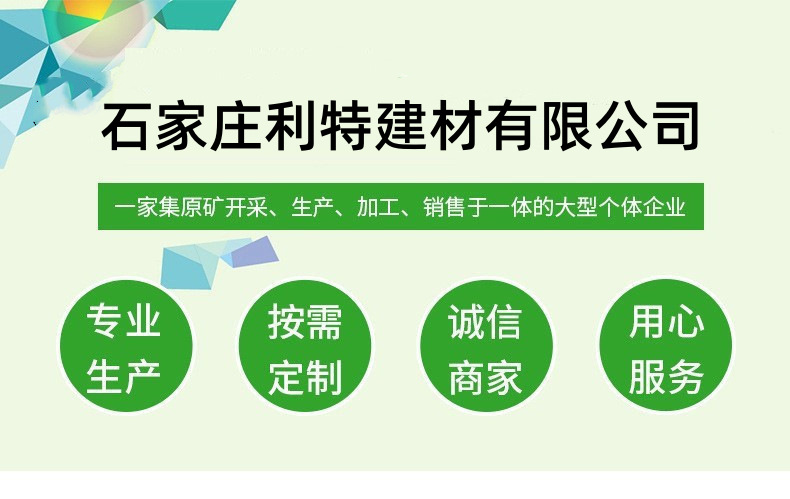 石家庄利特建材有限公司

一家集原矿开采、生产、加工、销售于一体的大型个体企业

专业生产

按需定制

诚信商家

用心服务